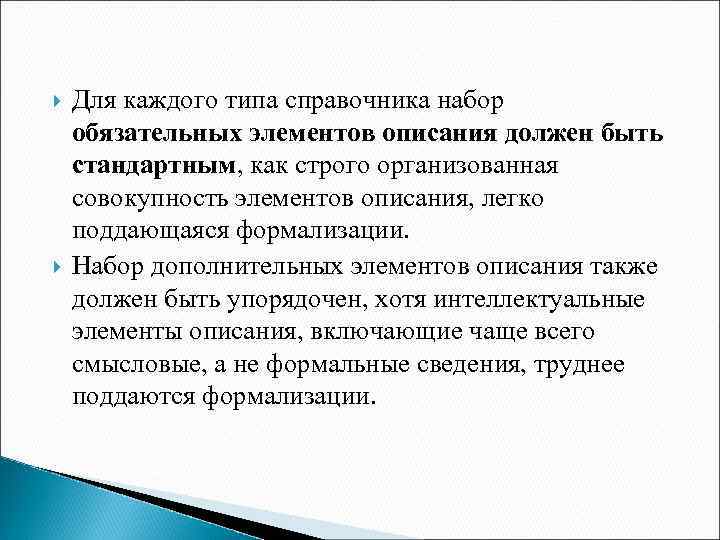 Для каждого типа справочника набор обязательных элементов описания должен быть стандартным, как строго организованная совокупность элементов описания, легко поддающаяся формализации.

Набор дополнительных элементов описания также должен быть упорядочен, хотя интеллектуальные элементы описания, включающие чаще всего смысловые, а не формальные сведения, труднее поддаются формализации.